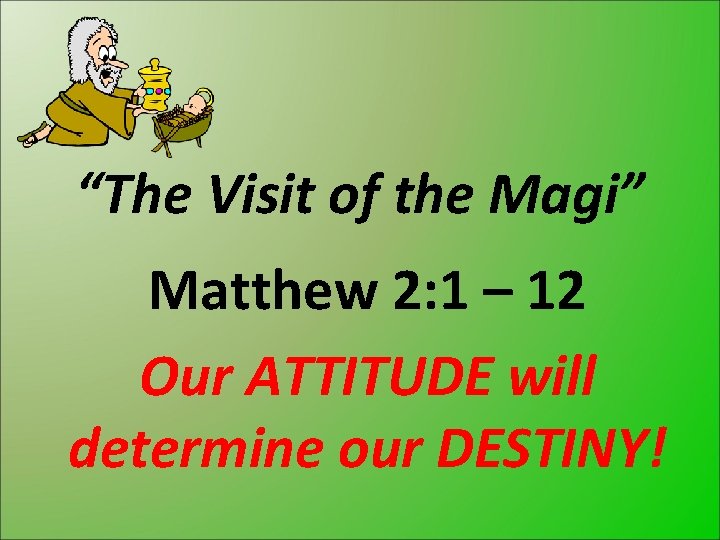 “The Visit of the Magi”

Matthew 2:1 – 12

Our ATTITUDE will determine our DESTINY!